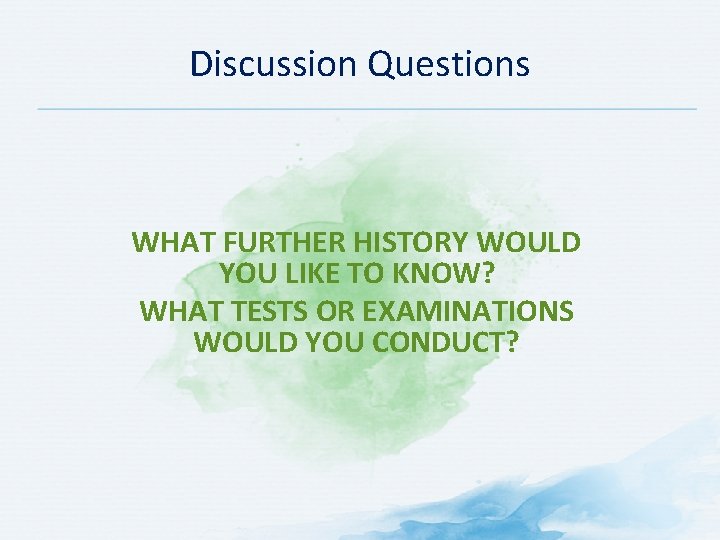 Discussion Questions

WHAT FURTHER HISTORY WOULD YOU LIKE TO KNOW?

WHAT TESTS OR EXAMINATIONS WOULD YOU CONDUCT?